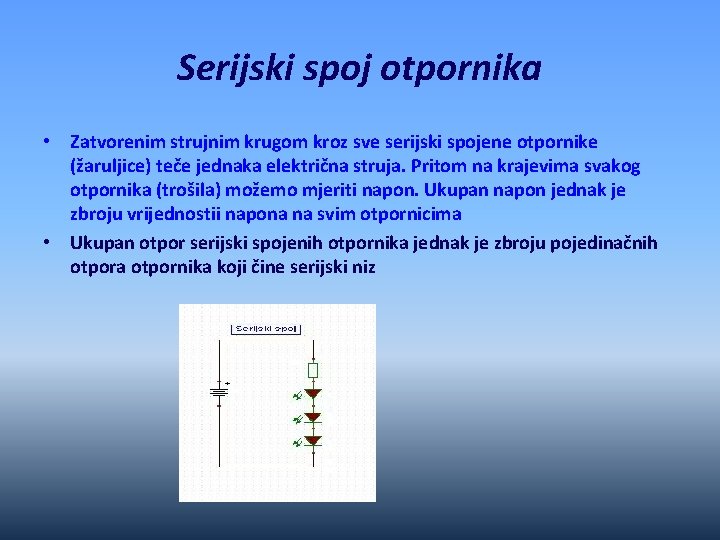 Serijski spoj otpornika

• Zatvorenim strujnim krugom kroz sve serijski spojene otpornike (žaruljice) teče jednaka električna struja. Pritom na krajevima svakog otpornika (trošila) možemo mjeriti napon. Ukupan napon jednak je zbroju vrijednostii napona na svim otpornicima

• Ukupan otpor serijski spojenih otpornika jednak je zbroju pojedinačnih otpora otpornika koji čine serijski niz

Serijski spoj